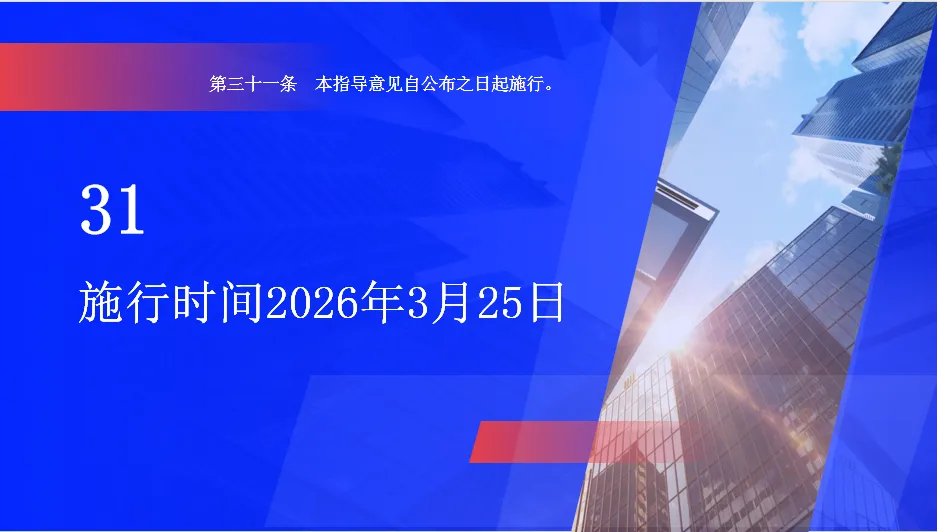 第三十一条　本指导意见自公布之日起施行。

31

施行时间2026年3月25日